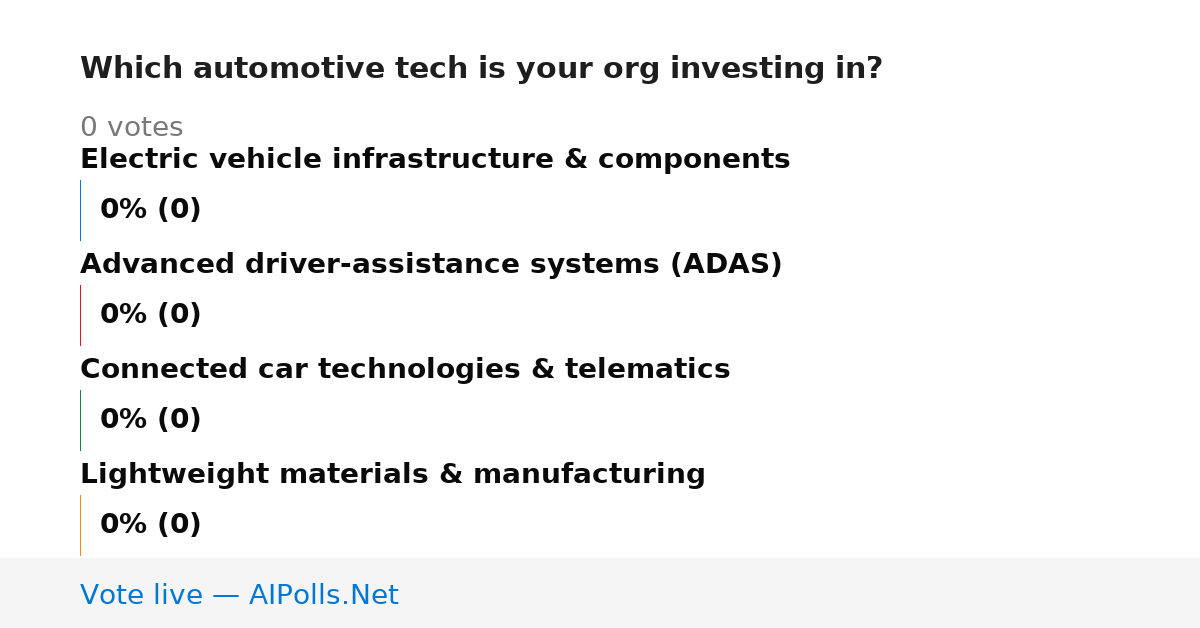 Which automotive tech is your org investing in?

0 votes

Electric vehicle infrastructure & components

0% (0)

Advanced driver-assistance systems (ADAS)

0% (0)

Connected car technologies & telematics

0% (0)

Lightweight materials & manufacturing

0% (0)

Vote live — AIPolls.Net